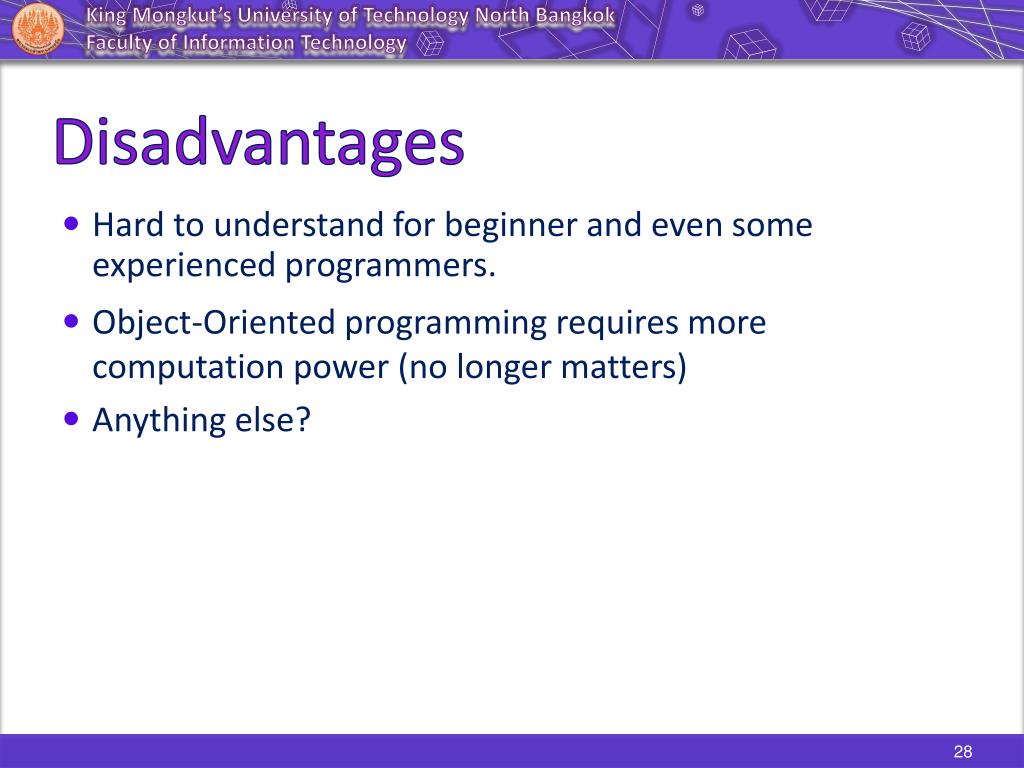 King Mongkut's University of Technology North Bangkok
Faculty of Information Technology

Disadvantages

• Hard to understand for beginner and even some experienced programmers.
• Object-Oriented programming requires more computation power (no longer matters)
• Anything else?

28